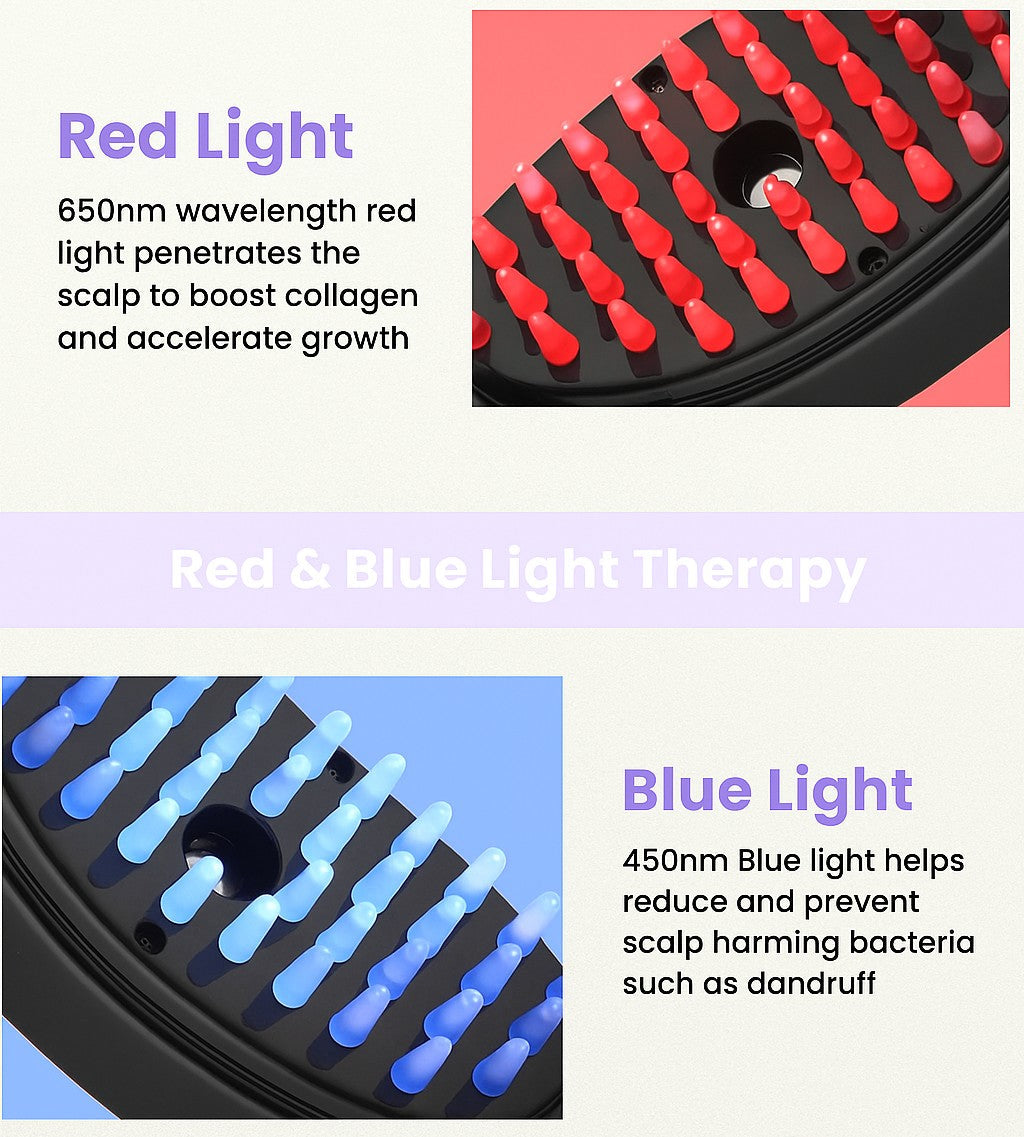 Red Light

650nm wavelength red light penetrates the scalp to boost collagen and accelerate growth

Red & Blue Light Therapy

Blue Light

450nm Blue light helps reduce and prevent scalp harming bacteria such as dandruff